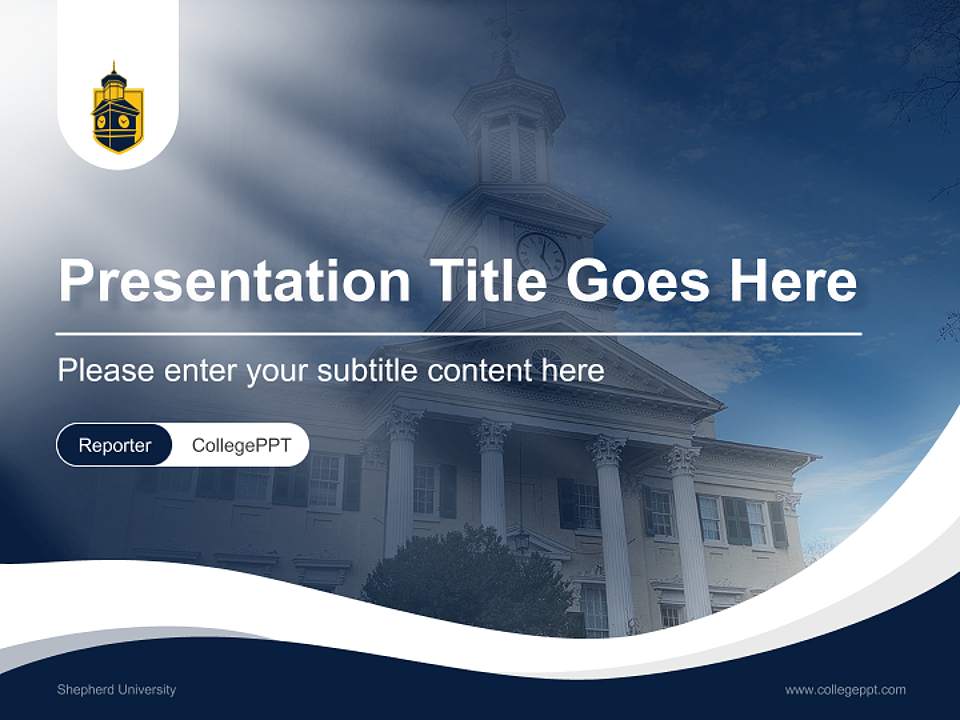 Presentation Title Goes Here

Please enter your subtitle content here

Reporter CollegePPT

Shepherd University

www.collegeppt.com